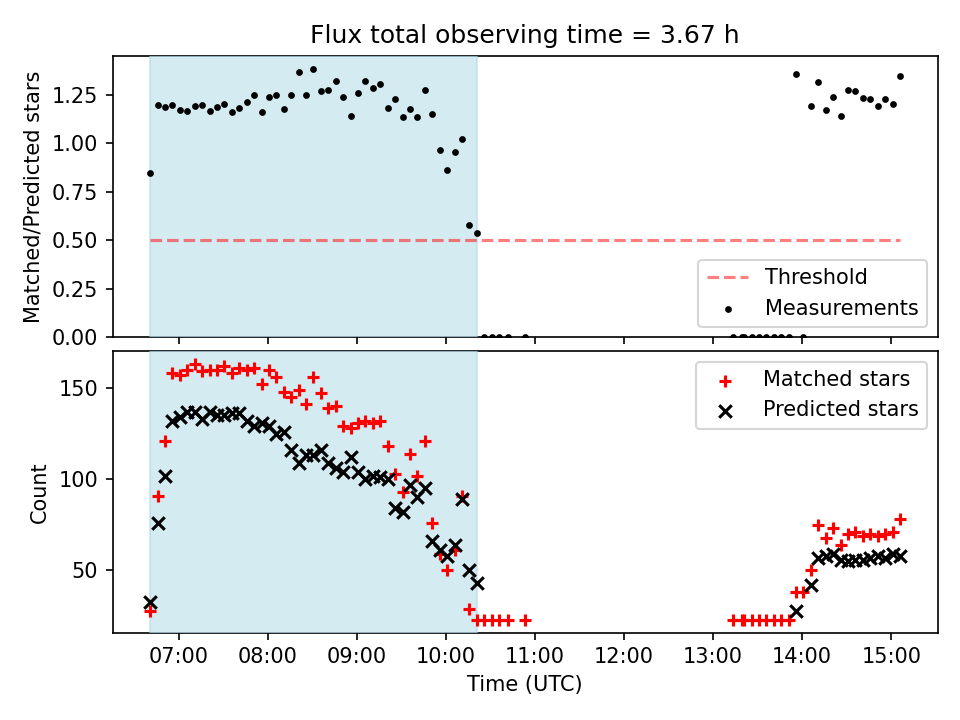 Flux total observing time = 3.67 h

Matched/Predicted stars

1.25
1.00
0.75
0.50
0.25
0.00

Threshold
Measurements

Count

150
100
50

Matched stars
Predicted stars

07:00
08:00
09:00
10:00
11:00
12:00
13:00
14:00
15:00

Time (UTC)